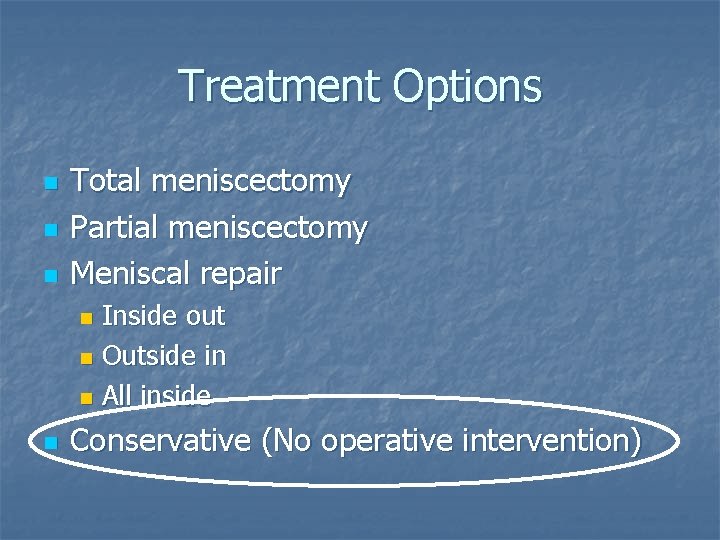 Treatment Options

- Total meniscectomy
- Partial meniscectomy
- Meniscal repair
  - Inside out
  - Outside in
  - All inside
- Conservative (No operative intervention)